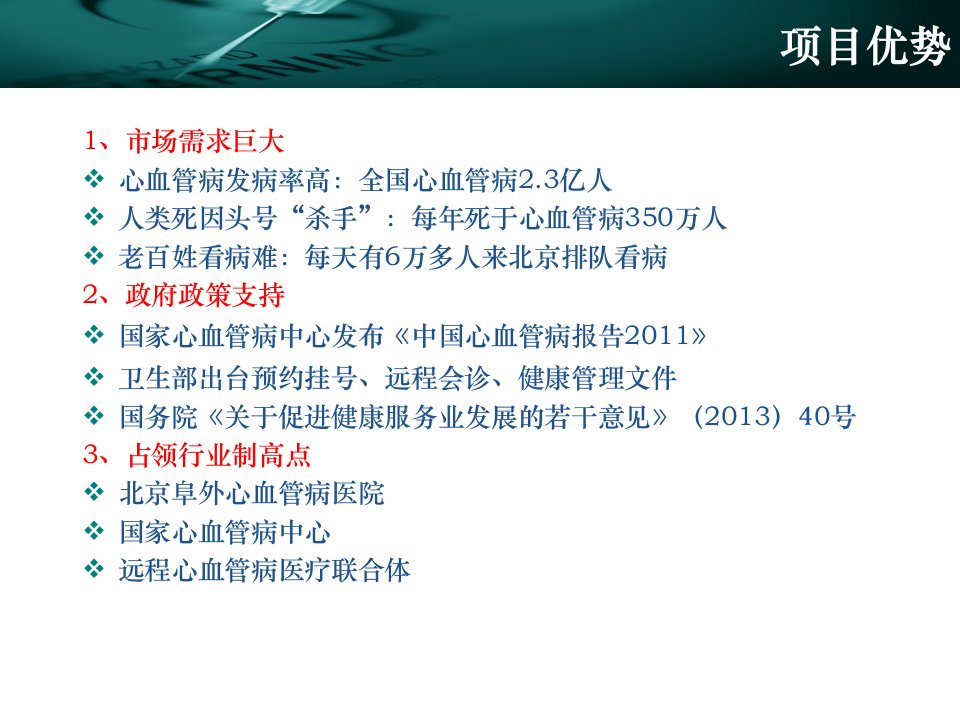 项目优势

1、市场需求巨大
❖ 心血管病发病率高：全国心血管病2.3亿人
❖ 人类死因头号“杀手”：每年死于心血管病350万人
❖ 老百姓看病难：每天有6万多人来北京排队看病
2、政府政策支持
❖ 国家心血管病中心发布《中国心血管病报告2011》
❖ 卫生部出台预约挂号、远程会诊、健康管理文件
❖ 国务院《关于促进健康服务业发展的若干意见》（2013）40号
3、占领行业制高点
❖ 北京阜外心血管病医院
❖ 国家心血管病中心
❖ 远程心血管病医疗联合体